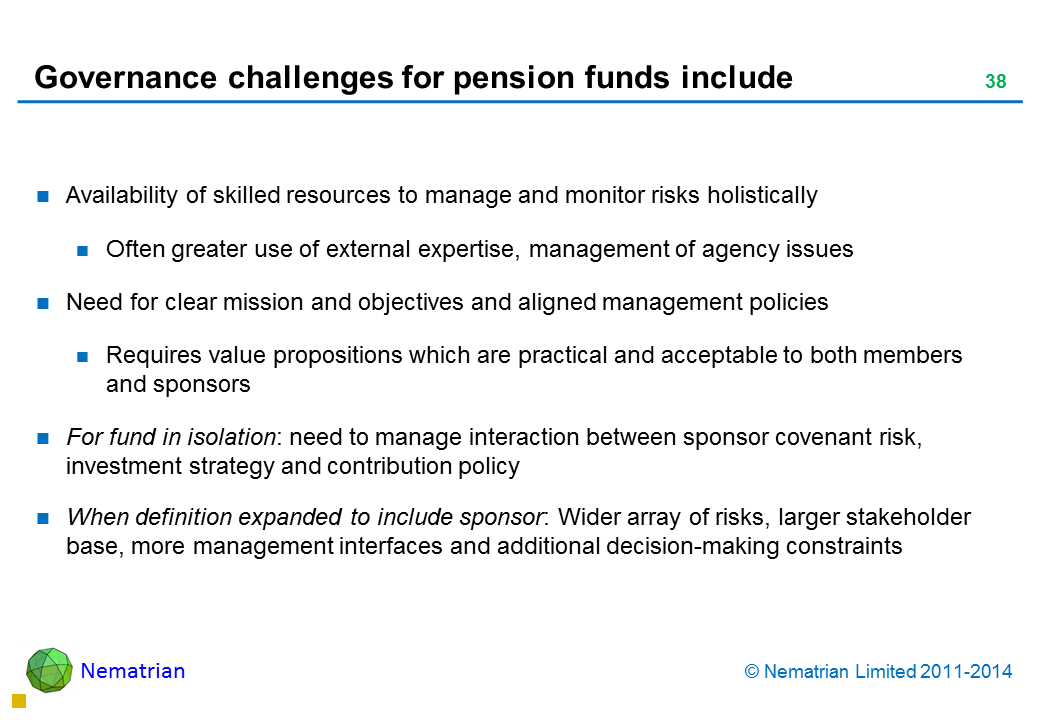 Governance challenges for pension funds include

38

Availability of skilled resources to manage and monitor risks holistically

Often greater use of external expertise, management of agency issues

Need for clear mission and objectives and aligned management policies

Requires value propositions which are practical and acceptable to both members and sponsors

For fund in isolation: need to manage interaction between sponsor covenant risk, investment strategy and contribution policy

When definition expanded to include sponsor: Wider array of risks, larger stakeholder base, more management interfaces and additional decision-making constraints

Nematrian

© Nematrian Limited 2011-2014